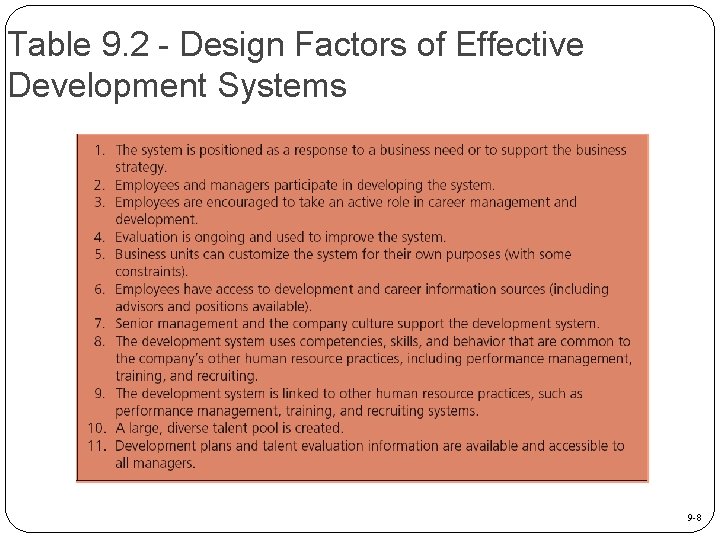 Table 9.2 - Design Factors of Effective Development Systems

1. The system is positioned as a response to a business need or to support the business strategy.
2. Employees and managers participate in developing the system.
3. Employees are encouraged to take an active role in career management and development.
4. Evaluation is ongoing and used to improve the system.
5. Business units can customize the system for their own purposes (with some constraints).
6. Employees have access to development and career information sources (including advisors and positions available).
7. Senior management and the company culture support the development system.
8. The development system uses competencies, skills, and behavior that are common to the company's other human resource practices, including performance management, training, and recruiting.
9. The development system is linked to other human resource practices, such as performance management, training, and recruiting systems.
10. A large, diverse talent pool is created.
11. Development plans and talent evaluation information are available and accessible to all managers.

9-8